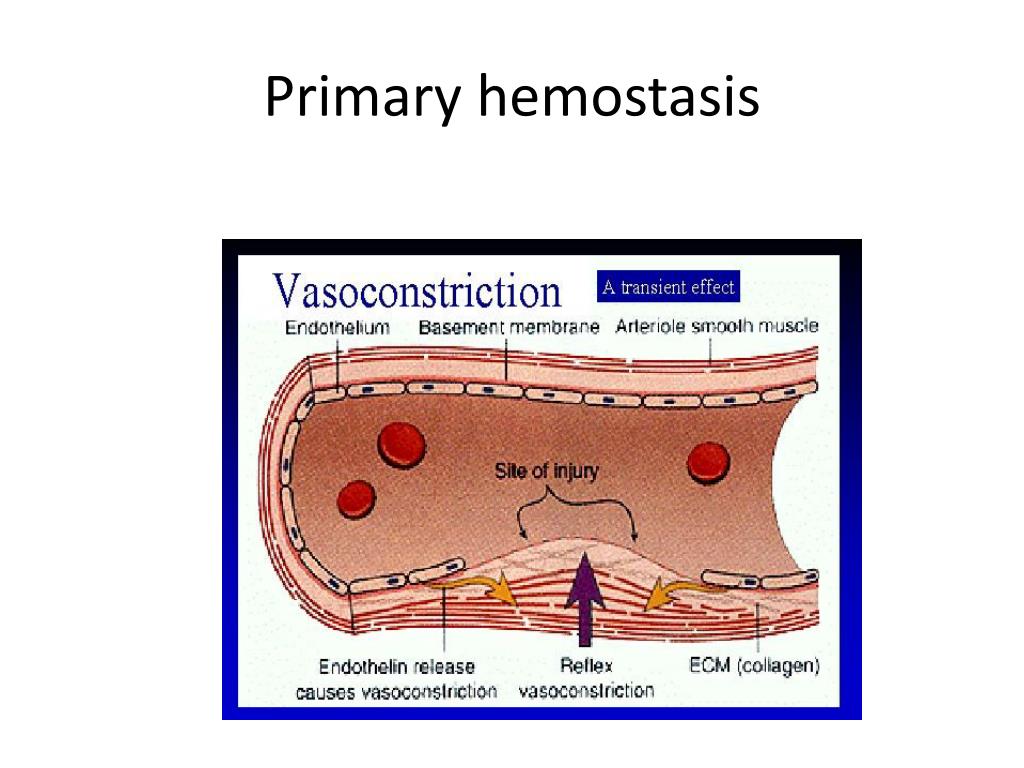 Primary hemostasis

Vasoconstriction

A transient effect

Endothelium

Basement membrane

Arteriole smooth muscle

Site of injury

Endothelin release causes vasoconstriction

Reflex vasoconstriction

ECM (collagen)